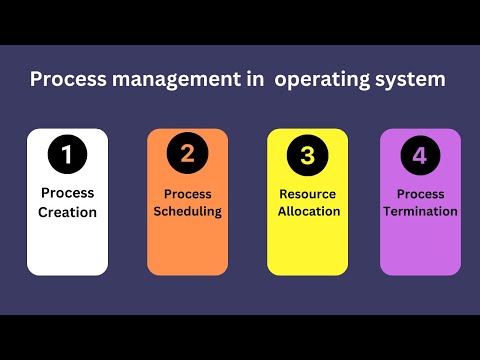 Process management in operating system

1
Process Creation

2
Process Scheduling

3
Resource Allocation

4
Process Termination